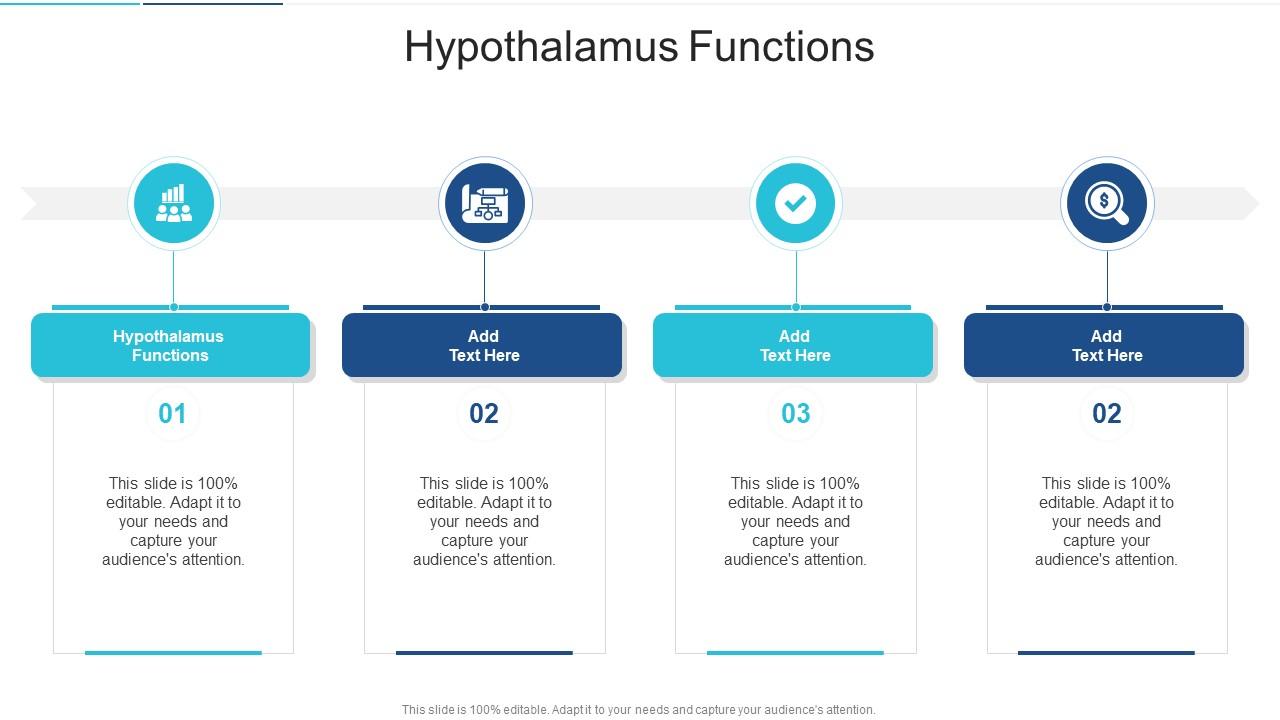 Hypothalamus Functions

Hypothalamus Functions

01

This slide is 100% editable. Adapt it to your needs and capture your audience's attention.

Add Text Here

02

This slide is 100% editable. Adapt it to your needs and capture your audience's attention.

Add Text Here

03

This slide is 100% editable. Adapt it to your needs and capture your audience's attention.

Add Text Here

02

This slide is 100% editable. Adapt it to your needs and capture your audience's attention.

This slide is 100% editable. Adapt it to your needs and capture your audience's attention.